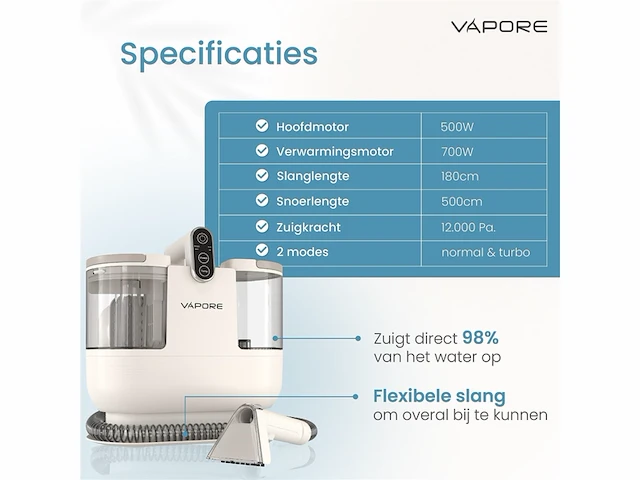 VAPORE

Specificaties

| Hoofdmotor | 500W |
|---|---|
| Verwarmingsmotor | 700W |
| Slanglengte | 180cm |
| Snoerlengte | 500cm |
| Zuigkracht | 12.000 Pa. |
| 2 modes | normal & turbo |

VAPORE

Zuigt direct 98% van het water op

Flexibele slang om overal bij te kunnen